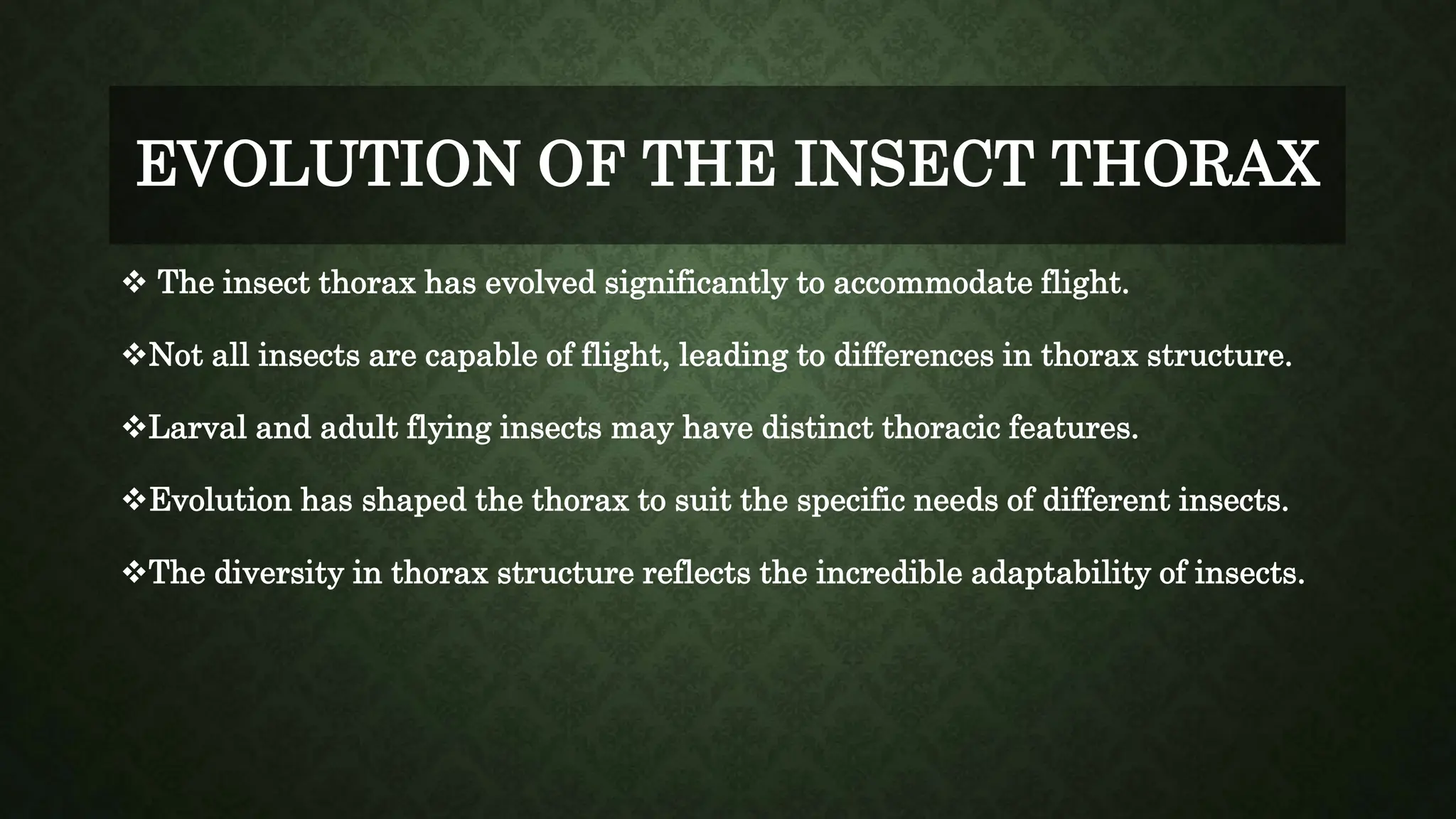 EVOLUTION OF THE INSECT THORAX

❖ The insect thorax has evolved significantly to accommodate flight.

❖Not all insects are capable of flight, leading to differences in thorax structure.

❖Larval and adult flying insects may have distinct thoracic features.

❖Evolution has shaped the thorax to suit the specific needs of different insects.

❖The diversity in thorax structure reflects the incredible adaptability of insects.